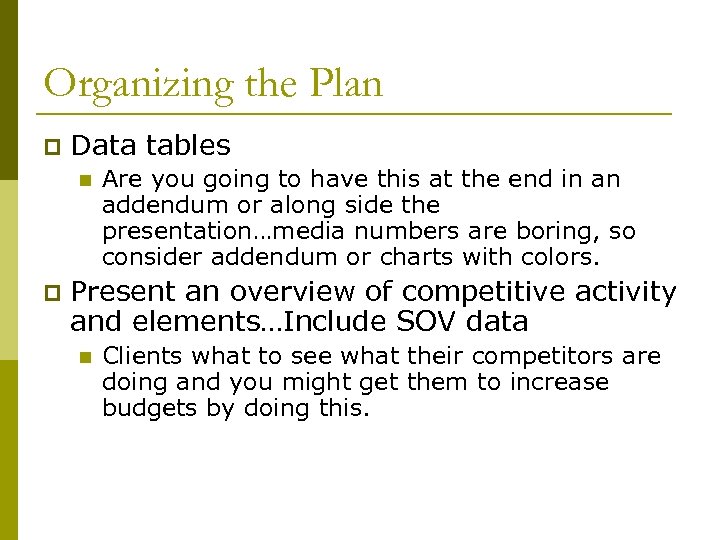 Organizing the Plan

Data tables

Are you going to have this at the end in an addendum or along side the presentation…media numbers are boring, so consider addendum or charts with colors.

Present an overview of competitive activity and elements…Include SOV data

Clients what to see what their competitors are doing and you might get them to increase budgets by doing this.